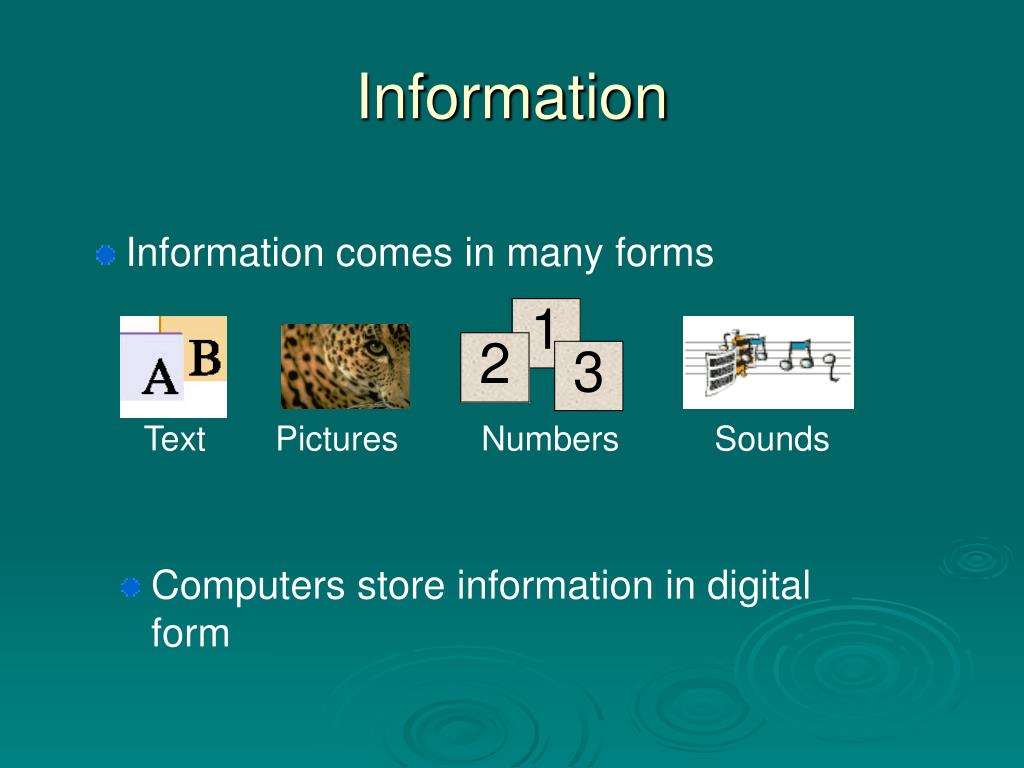 Information

Information comes in many forms

A B

1
2 3

Text Pictures Numbers Sounds

Computers store information in digital form